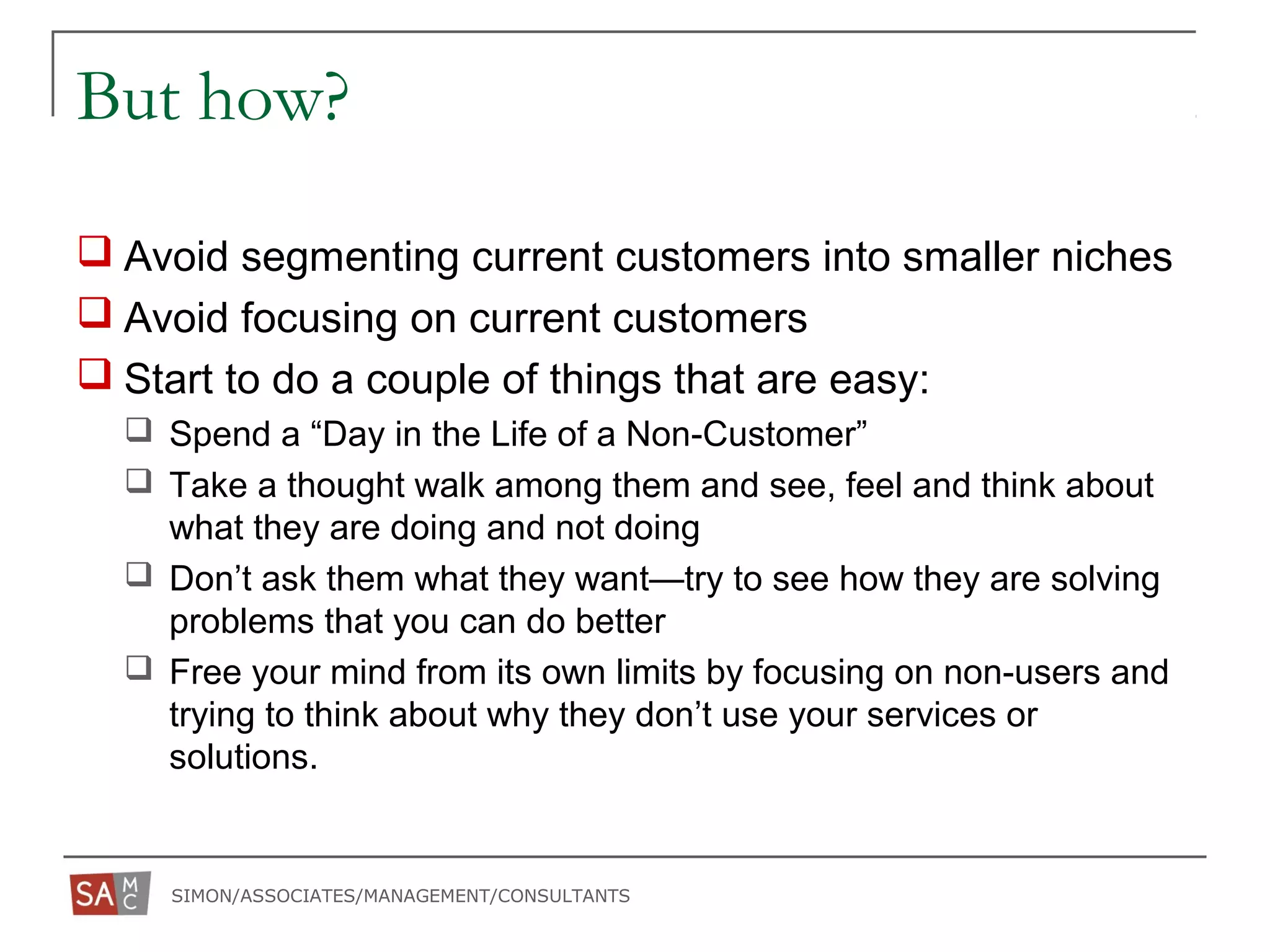 But how?

❑ Avoid segmenting current customers into smaller niches
❑ Avoid focusing on current customers
❑ Start to do a couple of things that are easy:
 ❑ Spend a “Day in the Life of a Non-Customer”
 ❑ Take a thought walk among them and see, feel and think about what they are doing and not doing
 ❑ Don’t ask them what they want—try to see how they are solving problems that you can do better
 ❑ Free your mind from its own limits by focusing on non-users and trying to think about why they don’t use your services or solutions.

SA M C SIMON/ASSOCIATES/MANAGEMENT/CONSULTANTS